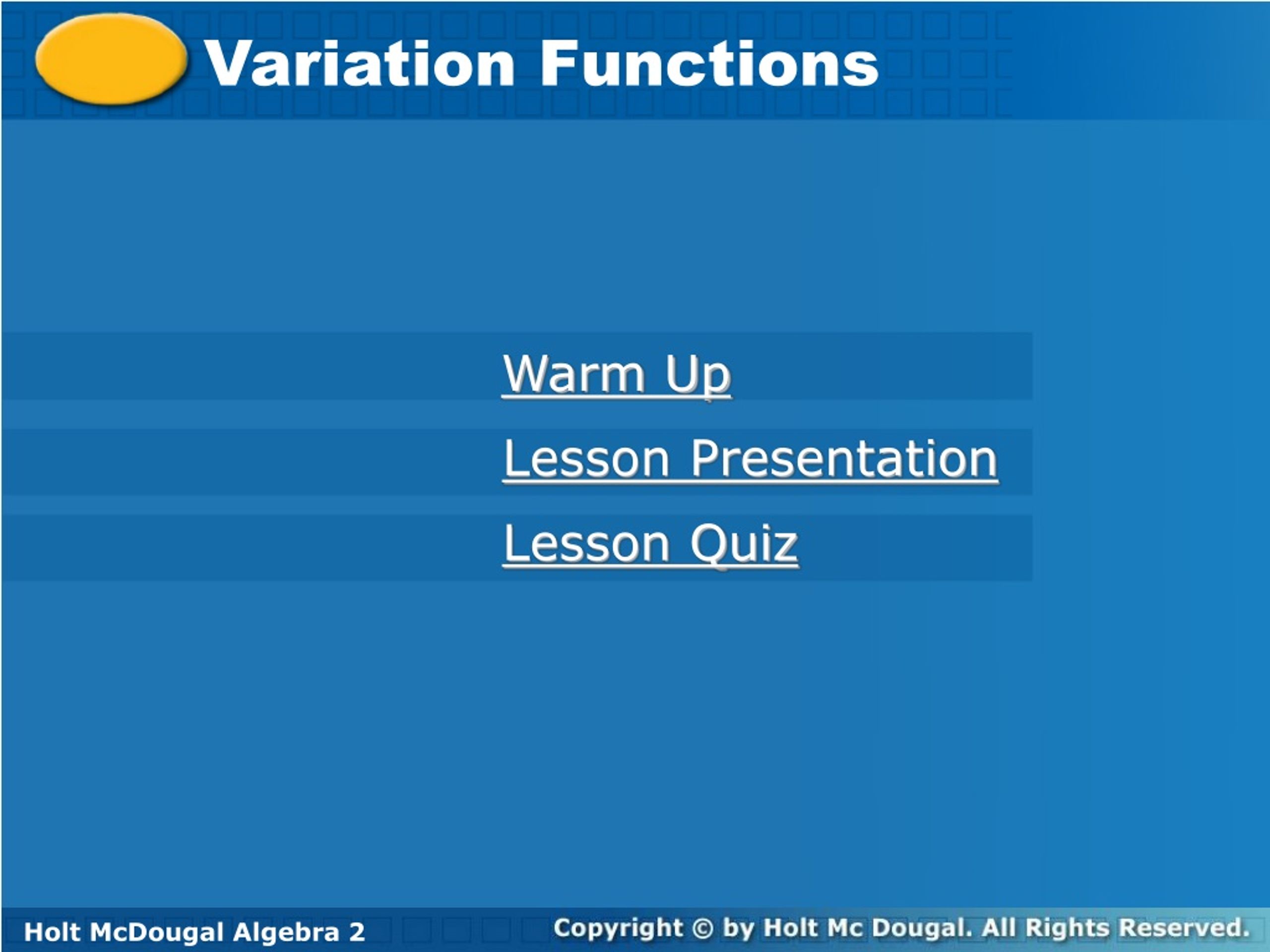 Variation Functions

Warm Up

Lesson Presentation

Lesson Quiz

Holt McDougal Algebra 2

Copyright © by Holt Mc Dougal. All Rights Reserved.